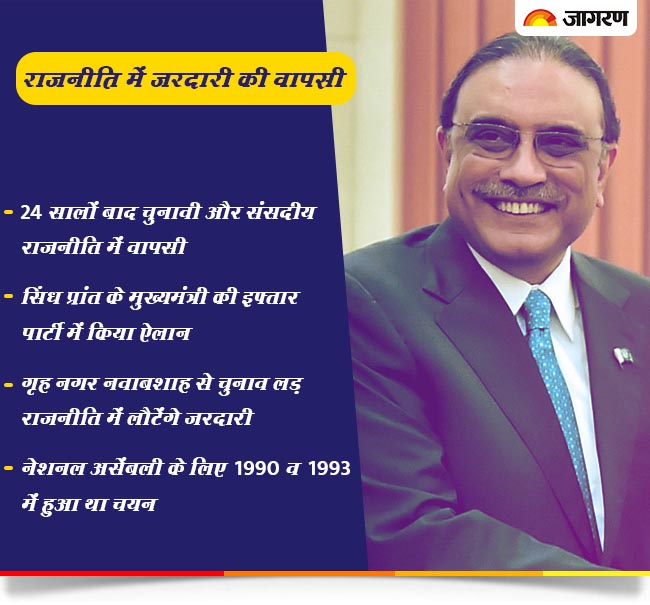 जागरण

राजनीति में जरदारी की वापसी

- 24 सालों बाद चुनावी और संसदीय राजनीति में वापसी

- सिंध प्रांत के मुख्यमंत्री की इफ्तार पार्टी में किया ऐलान

- गृह नगर नवाबशाह से चुनाव लड़ राजनीति में लौटेंगे जरदारी

- नेशनल असेंबली के लिए 1990 व 1993 में हुआ था चयन